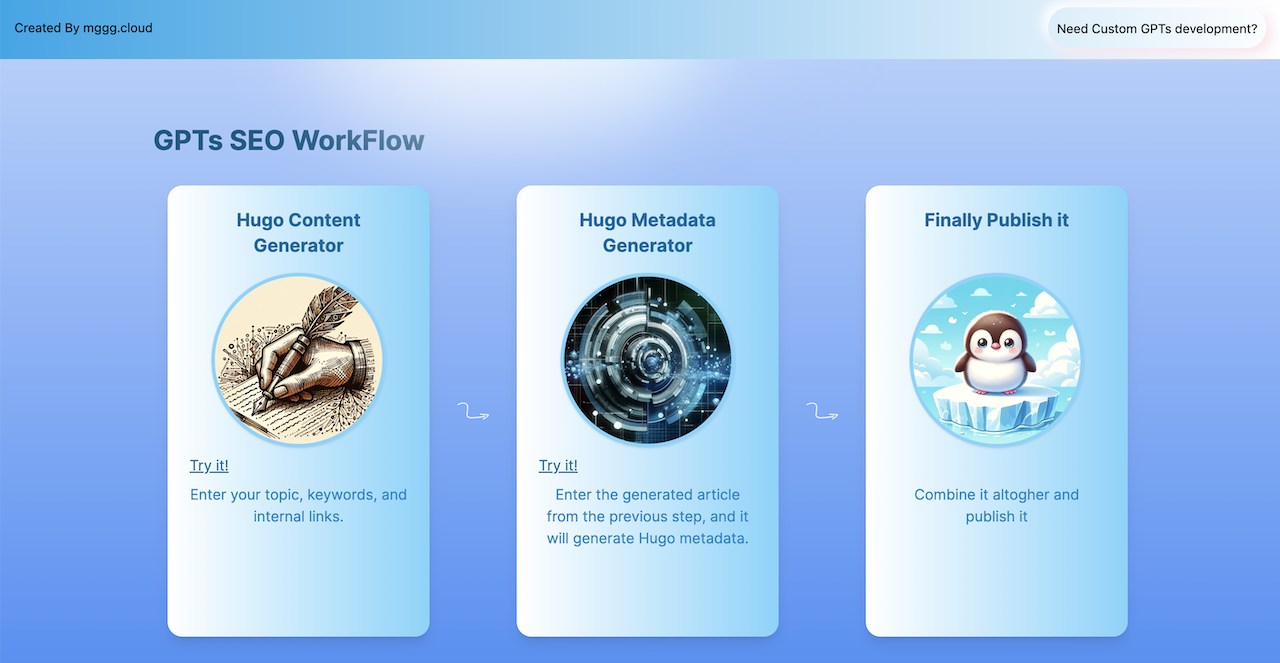 Created By mggg.cloud

Need Custom GPTs development?

GPTs SEO WorkFlow

Hugo Content Generator

Try it!

Enter your topic, keywords, and internal links.

Hugo Metadata Generator

Try it!

Enter the generated article from the previous step, and it will generate Hugo metadata.

Finally Publish it

Combine it altogher and publish it